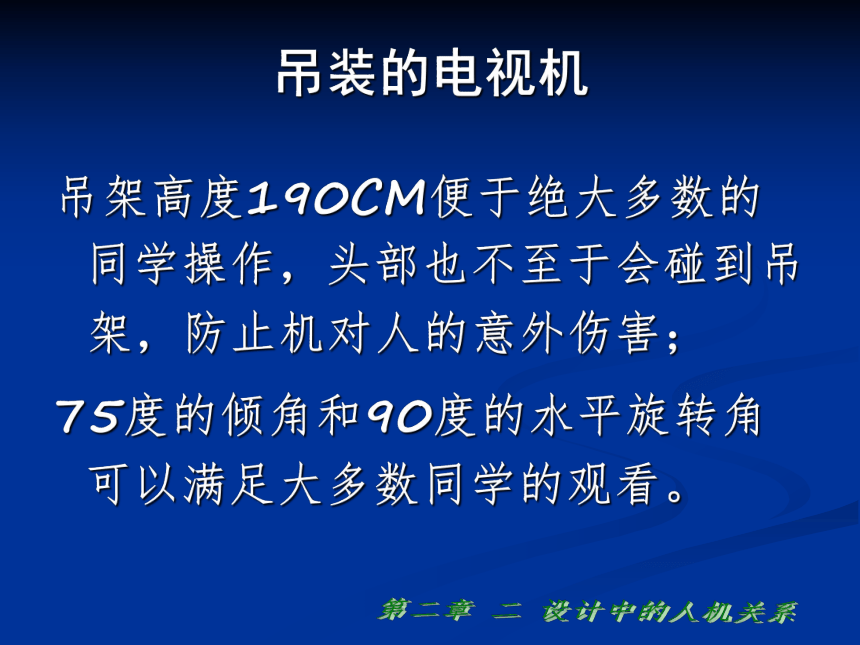 吊装的电视机

吊架高度190CM便于绝大多数的同学操作，头部也不至于会碰到吊架，防止机对人的意外伤害；

75度的倾角和90度的水平旋转角可以满足大多数同学的观看。

第二章 二 设计中的人机关系